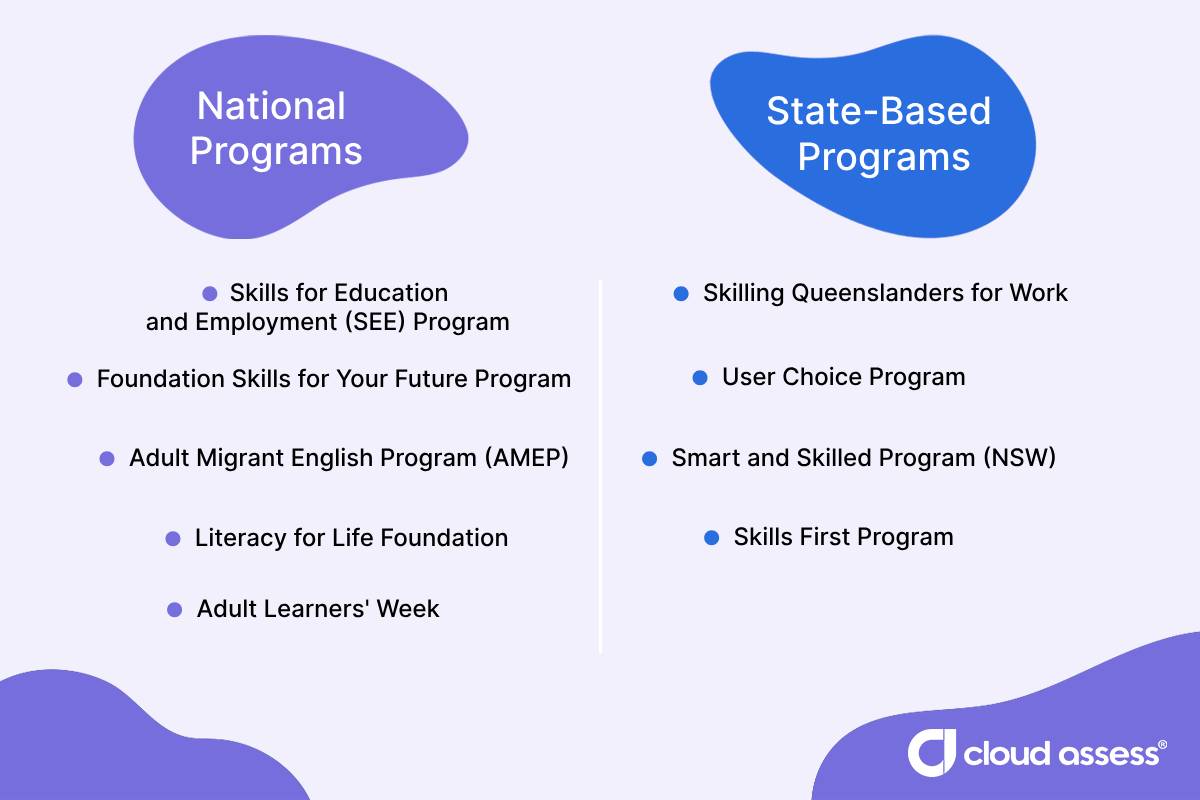 National Programs

- Skills for Education and Employment (SEE) Program
- Foundation Skills for Your Future Program
- Adult Migrant English Program (AMEP)
- Literacy for Life Foundation
- Adult Learners' Week

State-Based Programs

- Skilling Queenslanders for Work
- User Choice Program
- Smart and Skilled Program (NSW)
- Skills First Program

cloud assess®